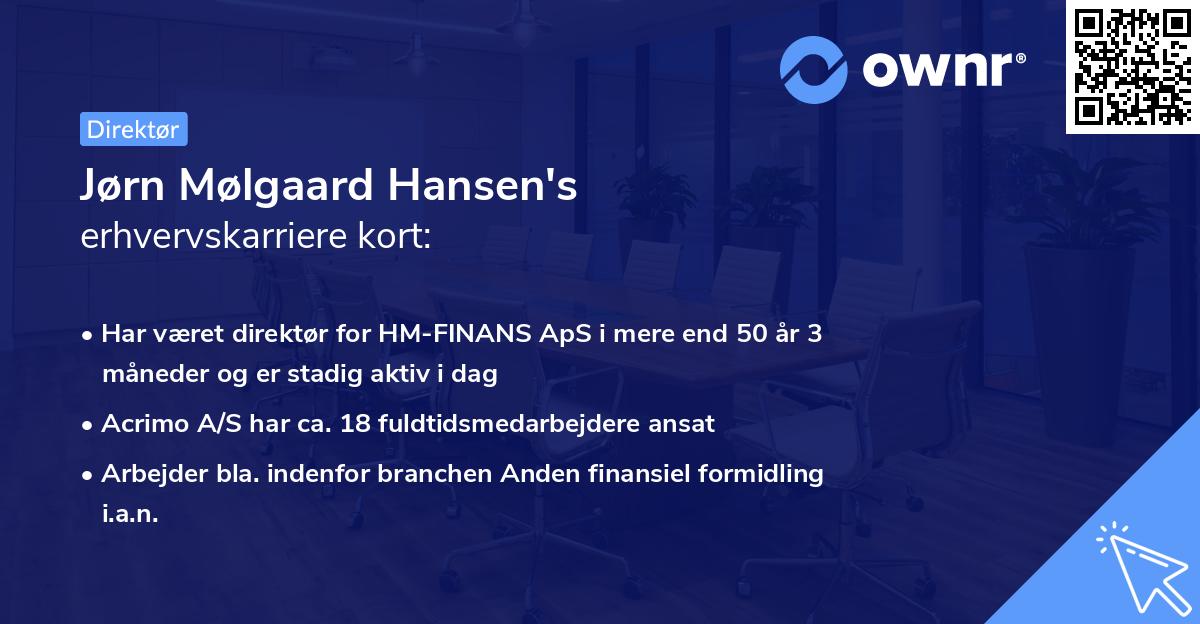 ownr®

Direktør

Jørn Mølgaard Hansen's erhvervskarriere kort:

• Har været direktør for HM-FINANS ApS i mere end 50 år 3 måneder og er stadig aktiv i dag

• Acrimo A/S har ca. 18 fuldtidsmedarbejdere ansat

• Arbejder bla. indenfor branchen Anden finansiel formidling i.a.n.